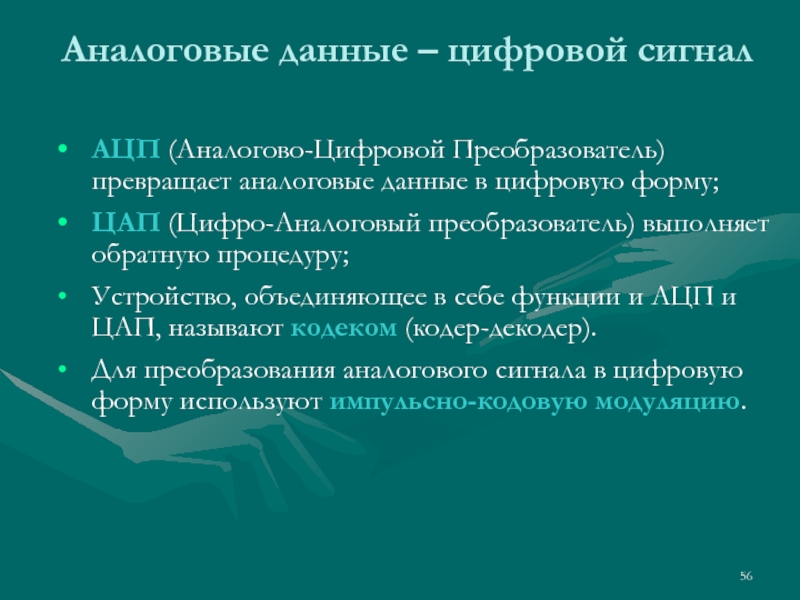 Аналоговые данные – цифровой сигнал

• АЦП (Аналогово-Цифровой Преобразователь) превращает аналоговые данные в цифровую форму;

• ЦАП (Цифро-Аналоговый преобразователь) выполняет обратную процедуру;

• Устройство, объединяющее в себе функции и АЦП и ЦАП, называют кодеком (кодер-декодер).

• Для преобразования аналогового сигнала в цифровую форму используют импульсно-кодовую модуляцию.

56